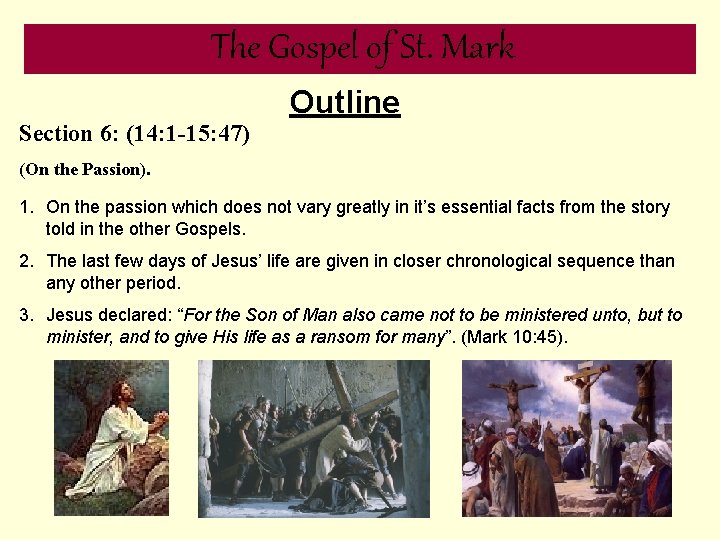 The Gospel of St. Mark

Outline

Section 6: (14:1-15:47)

(On the Passion).

1. On the passion which does not vary greatly in it's essential facts from the story told in the other Gospels.

2. The last few days of Jesus' life are given in closer chronological sequence than any other period.

3. Jesus declared: "For the Son of Man also came not to be ministered unto, but to minister, and to give His life as a ransom for many". (Mark 10:45).